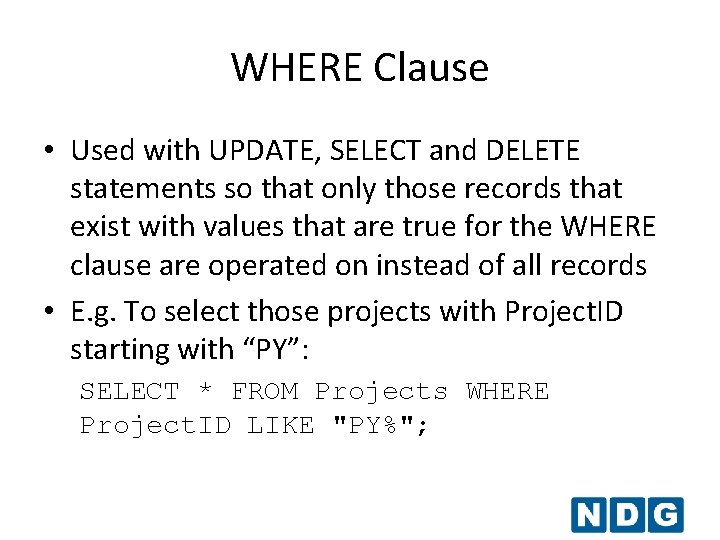 WHERE Clause

• Used with UPDATE, SELECT and DELETE statements so that only those records that exist with values that are true for the WHERE clause are operated on instead of all records

• E.g. To select those projects with ProjectID starting with “PY”:

SELECT * FROM Projects WHERE ProjectID LIKE "PY%";

NDG